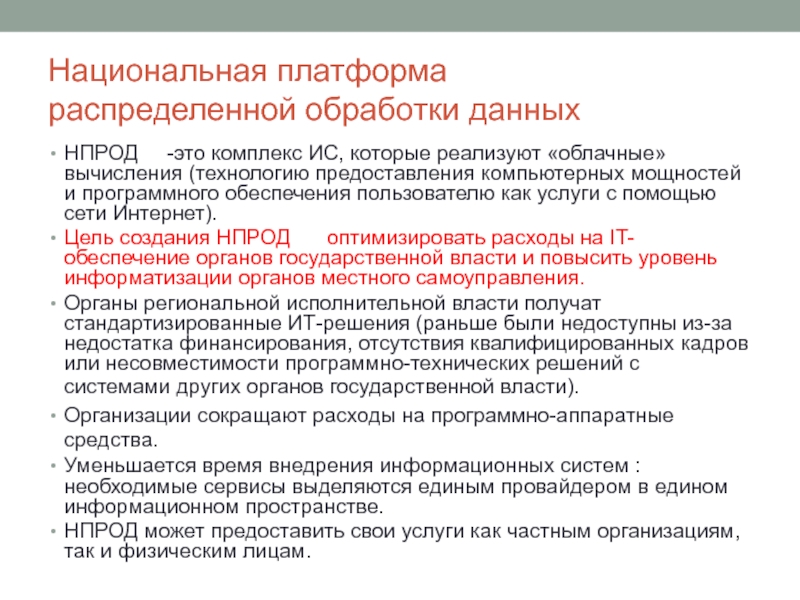 Национальная платформа распределенной обработки данных

• НПРОД -это комплекс ИС, которые реализуют «облачные» вычисления (технологию предоставления компьютерных мощностей и программного обеспечения пользователю как услуги с помощью сети Интернет).
• Цель создания НПРОД оптимизировать расходы на IT-обеспечение органов государственной власти и повысить уровень информатизации органов местного самоуправления.
• Органы региональной исполнительной власти получат стандартизированные ИТ-решения (раньше были недоступны из-за недостатка финансирования, отсутствия квалифицированных кадров или несовместимости программно-технических решений с системами других органов государственной власти).
• Организации сокращают расходы на программно-аппаратные средства.
• Уменьшается время внедрения информационных систем : необходимые сервисы выделяются единым провайдером в едином информационном пространстве.
• НПРОД может предоставить свои услуги как частным организациям, так и физическим лицам.